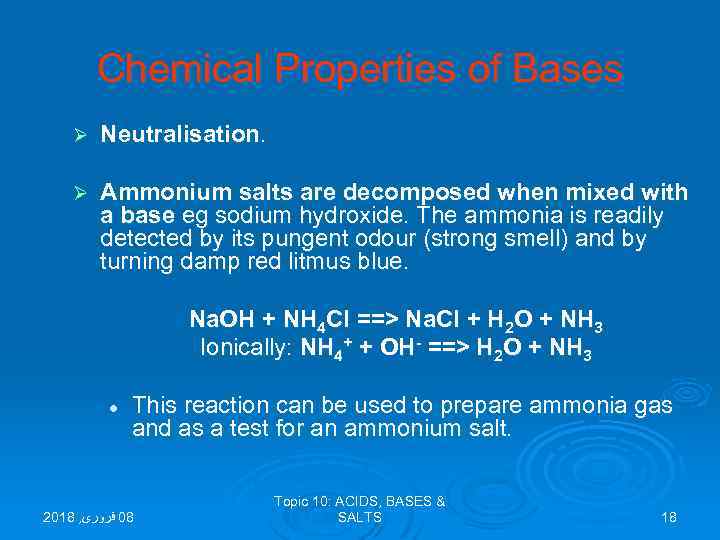 Chemical Properties of Bases

➢ Neutralisation.

➢ Ammonium salts are decomposed when mixed with a base eg sodium hydroxide. The ammonia is readily detected by its pungent odour (strong smell) and by turning damp red litmus blue.

$NaOH + NH_4Cl ==> NaCl + H_2O + NH_3$

Ionically: $NH_4^+ + OH^- ==> H_2O + NH_3$

• This reaction can be used to prepare ammonia gas and as a test for an ammonium salt.

08 فروری 2018

Topic 10: ACIDS, BASES & SALTS

18